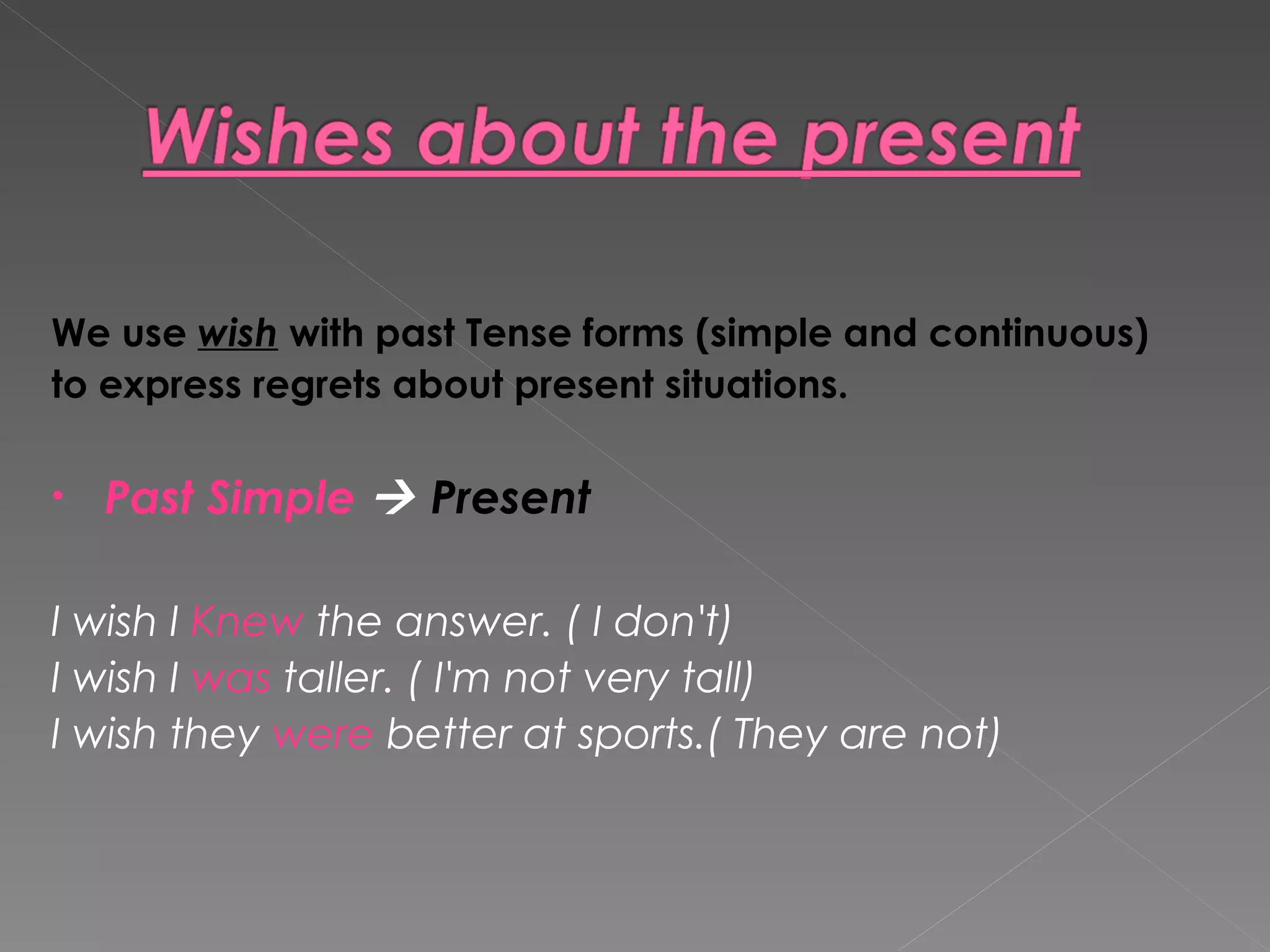 Wishes about the present

We use wish with past Tense forms (simple and continuous) to express regrets about present situations.

• Past Simple → Present

I wish I Knew the answer. ( I don't)
I wish I was taller. ( I'm not very tall)
I wish they were better at sports.( They are not)